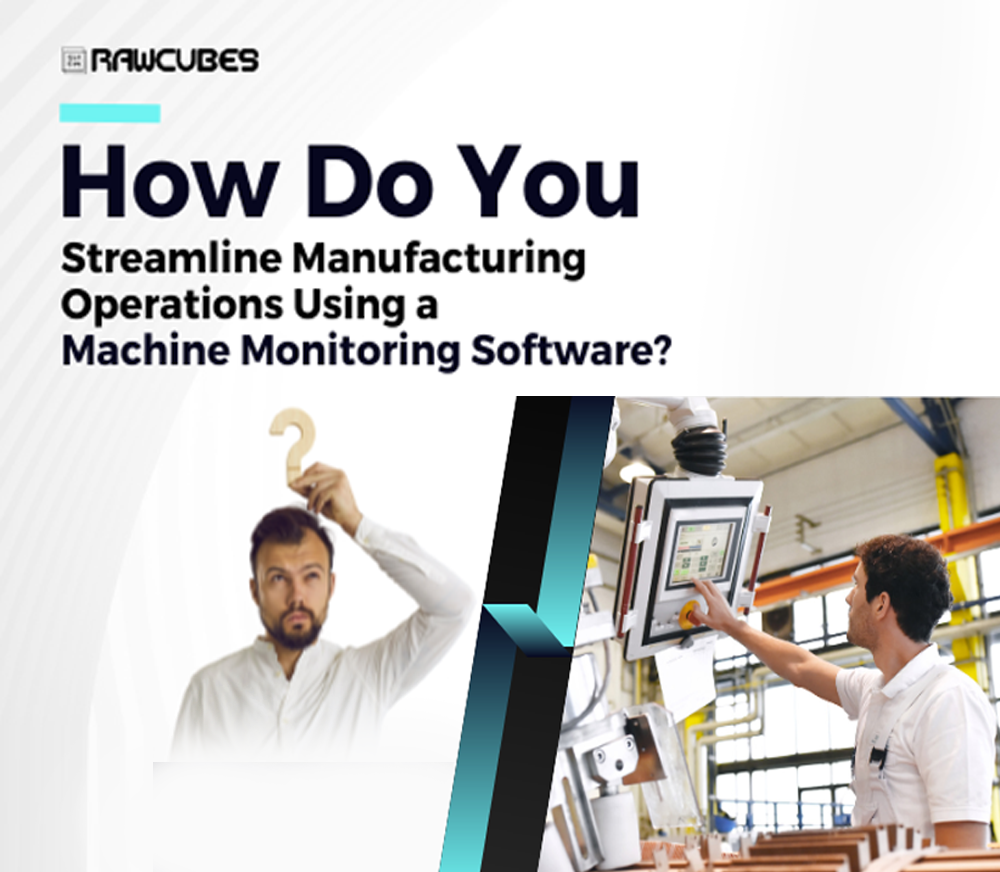 RAWCUBES

How Do You
Streamline Manufacturing Operations Using a Machine Monitoring Software?